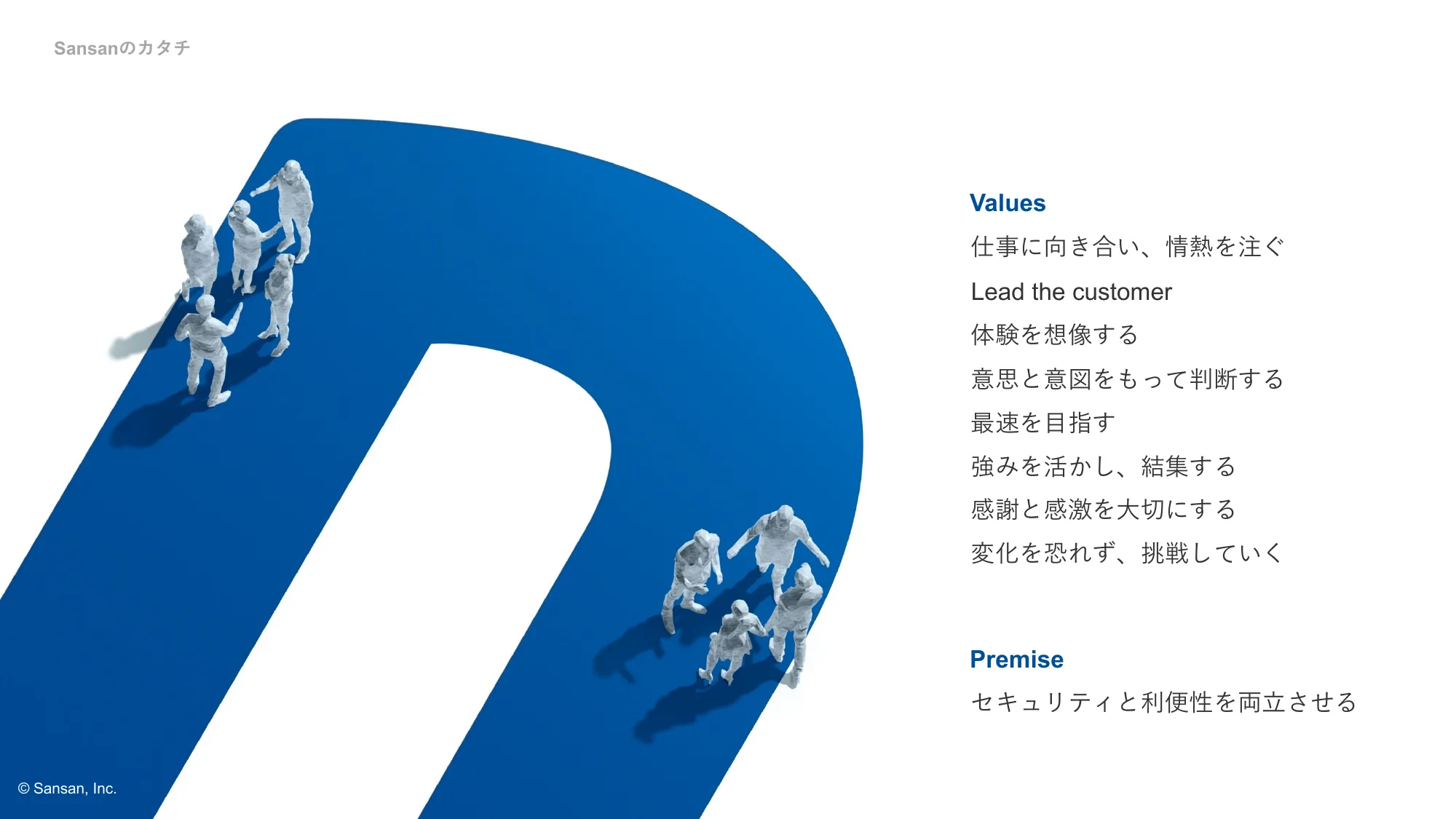 Sansanのカタチ

Values

仕事に向き合い、情熱を注ぐ

Lead the customer

体験を想像する

意思と意図をもって判断する

最速を目指す

強みを活かし、結集する

感謝と感激を大切にする

変化を恐れず、挑戦していく

Premise

セキュリティと利便性を両立させる

© Sansan, Inc.